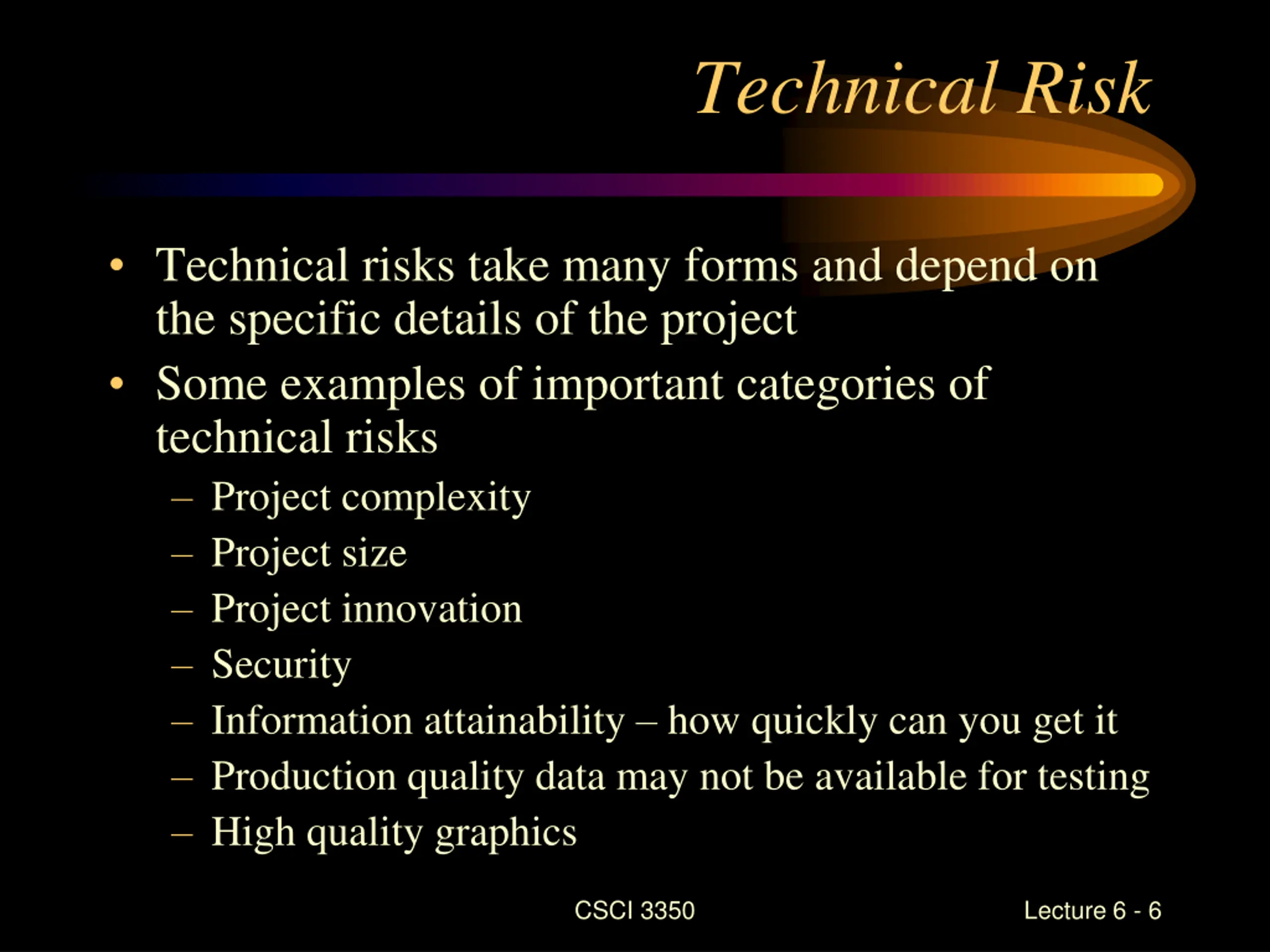 Technical Risk

• Technical risks take many forms and depend on the specific details of the project

• Some examples of important categories of technical risks

– Project complexity
– Project size
– Project innovation
– Security
– Information attainability – how quickly can you get it
– Production quality data may not be available for testing
– High quality graphics

CSCI 3350

Lecture 6 - 6